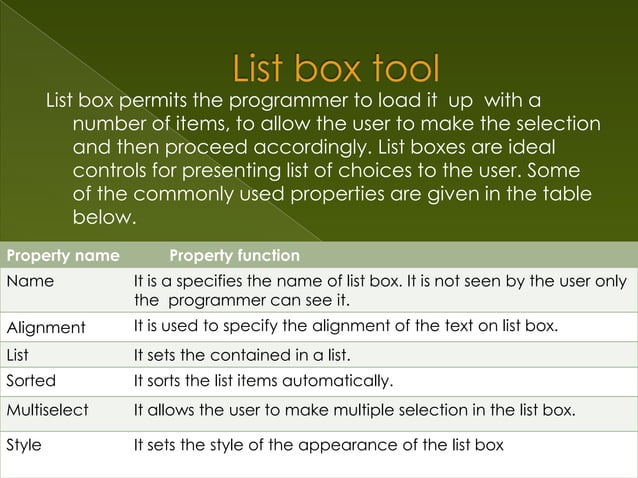 List box tool

List box permits the programmer to load it up with a number of items, to allow the user to make the selection and then proceed accordingly. List boxes are ideal controls for presenting list of choices to the user. Some of the commonly used properties are given in the table below.

| Property name | Property function |
|---|---|
| Name | It is a specifies the name of list box. It is not seen by the user only the programmer can see it. |
| Alignment | It is used to specify the alignment of the text on list box. |
| List | It sets the contained in a list. |
| Sorted | It sorts the list items automatically. |
| Multiselect | It allows the user to make multiple selection in the list box. |
| Style | It sets the style of the appearance of the list box |